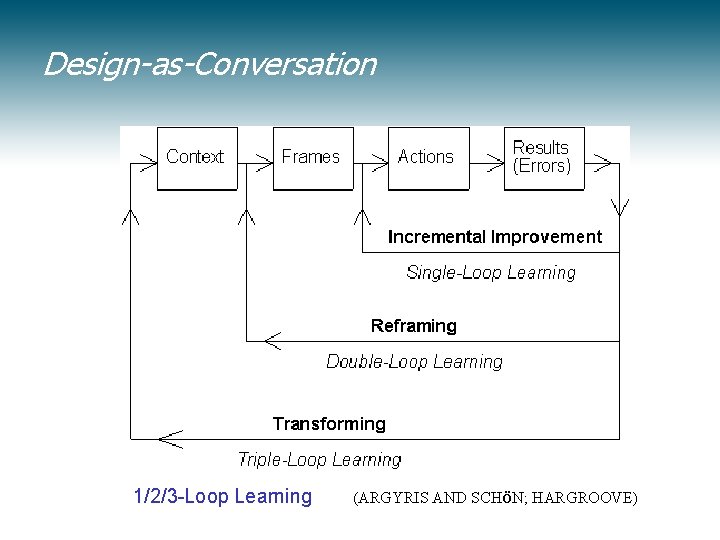 Design-as-Conversation

Context

Frames

Actions

Results (Errors)

Incremental Improvement

Single-Loop Learning

Reframing

Double-Loop Learning

Transforming

Triple-Loop Learning

1/2/3-Loop Learning

(ARGYRIS AND SCHöN; HARGROOVE)